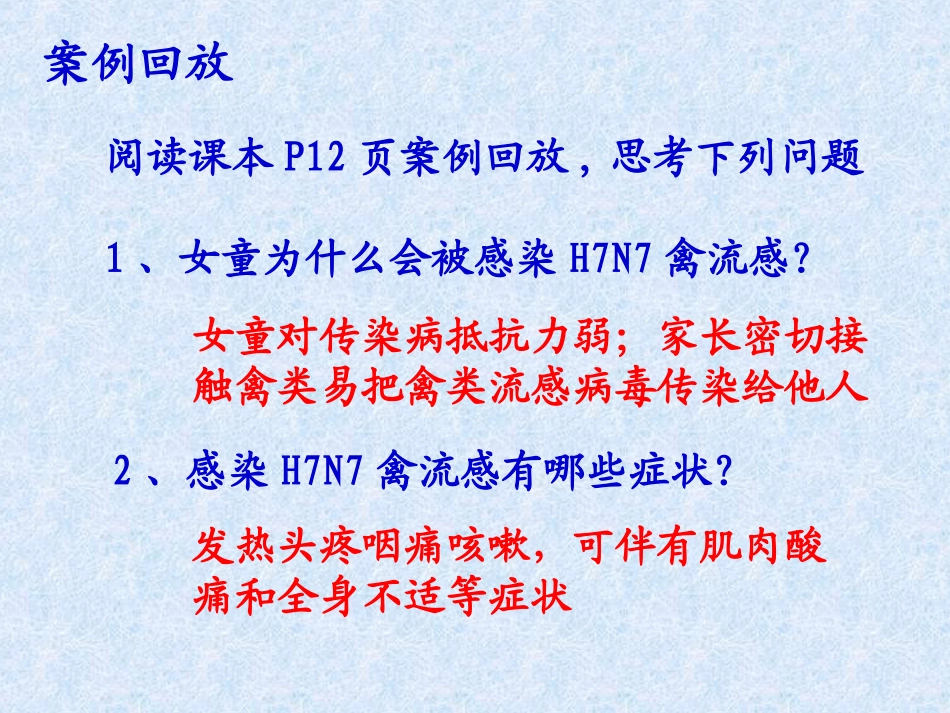 案例回放

阅读课本 P12 页案例回放，思考下列问题

1 、女童为什么会被感染 H7N7 禽流感？

女童对传染病抵抗力弱；家长密切接触禽类易把禽类流感病毒传染给他人

2 、感染 H7N7 禽流感有哪些症状？

发热头疼咽痛咳嗽，可伴有肌肉酸痛和全身不适等症状